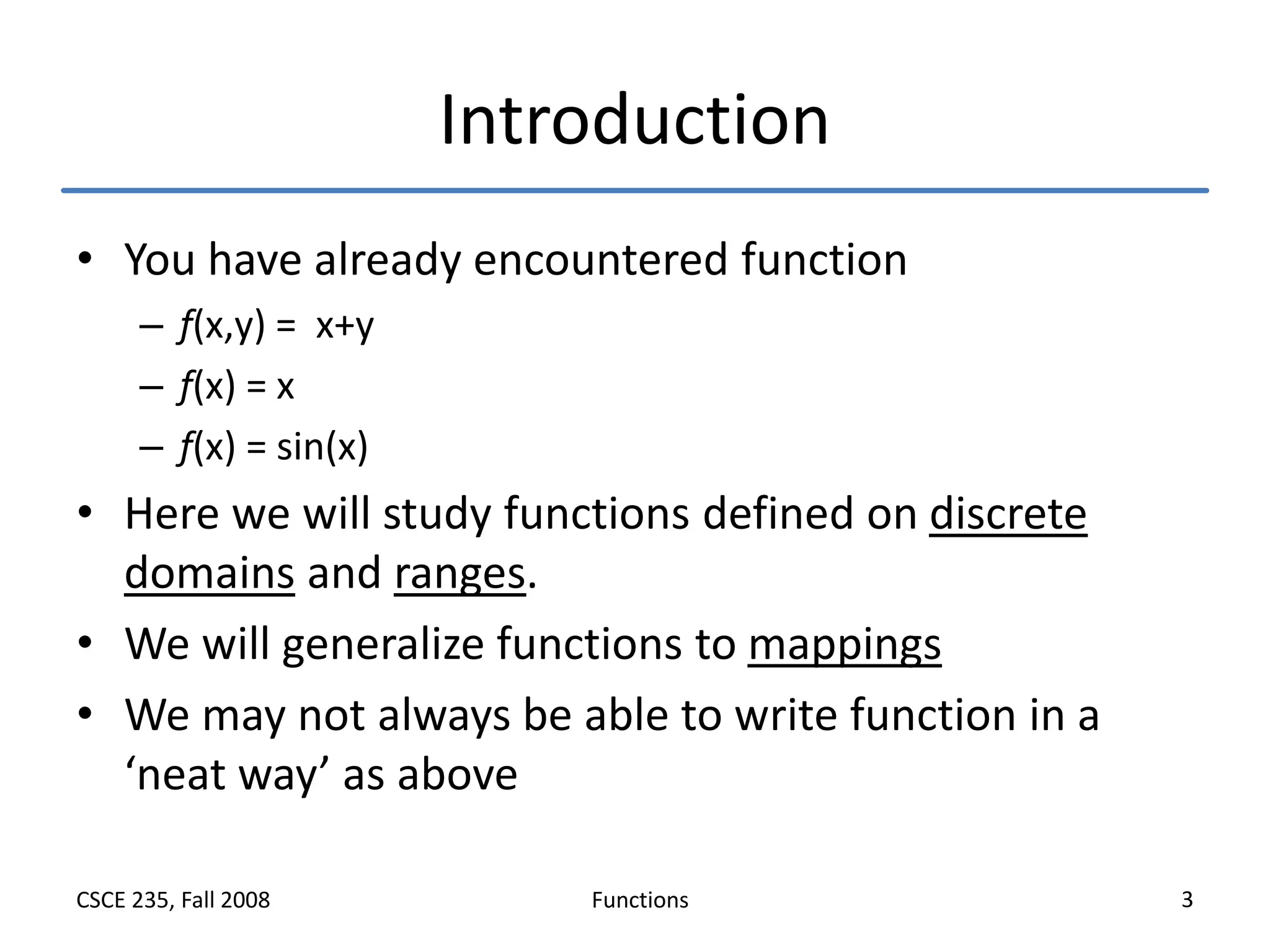 Introduction

• You have already encountered function
 – $f(x,y) = x+y$
 – $f(x) = x$
 – $f(x) = \sin(x)$
• Here we will study functions defined on discrete domains and ranges.
• We will generalize functions to mappings
• We may not always be able to write function in a ‘neat way’ as above

CSCE 235, Fall 2008 Functions 3